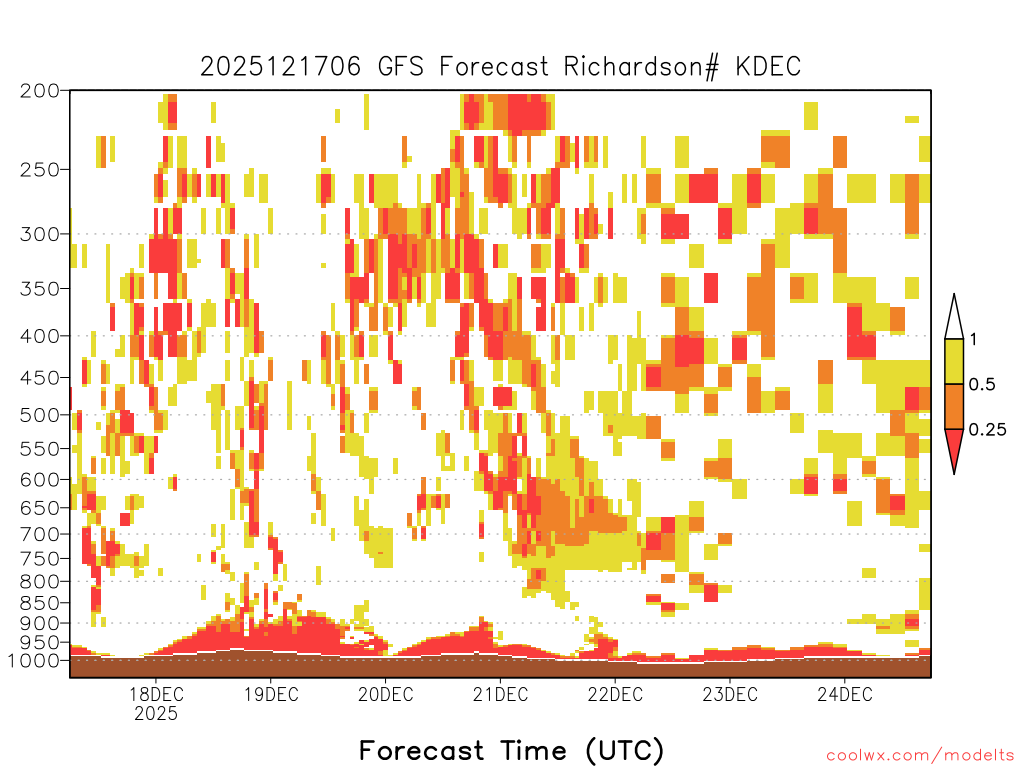 2025121706 GFS Forecast Richardson# KDEC

200
250
300
350
400
450
500
550
600
650
700
750
800
850
900
950
1000

1
0.5
0.25

18DEC
2025
19DEC
20DEC
21DEC
22DEC
23DEC
24DEC

Forecast Time (UTC)

coolwx.com/modelts